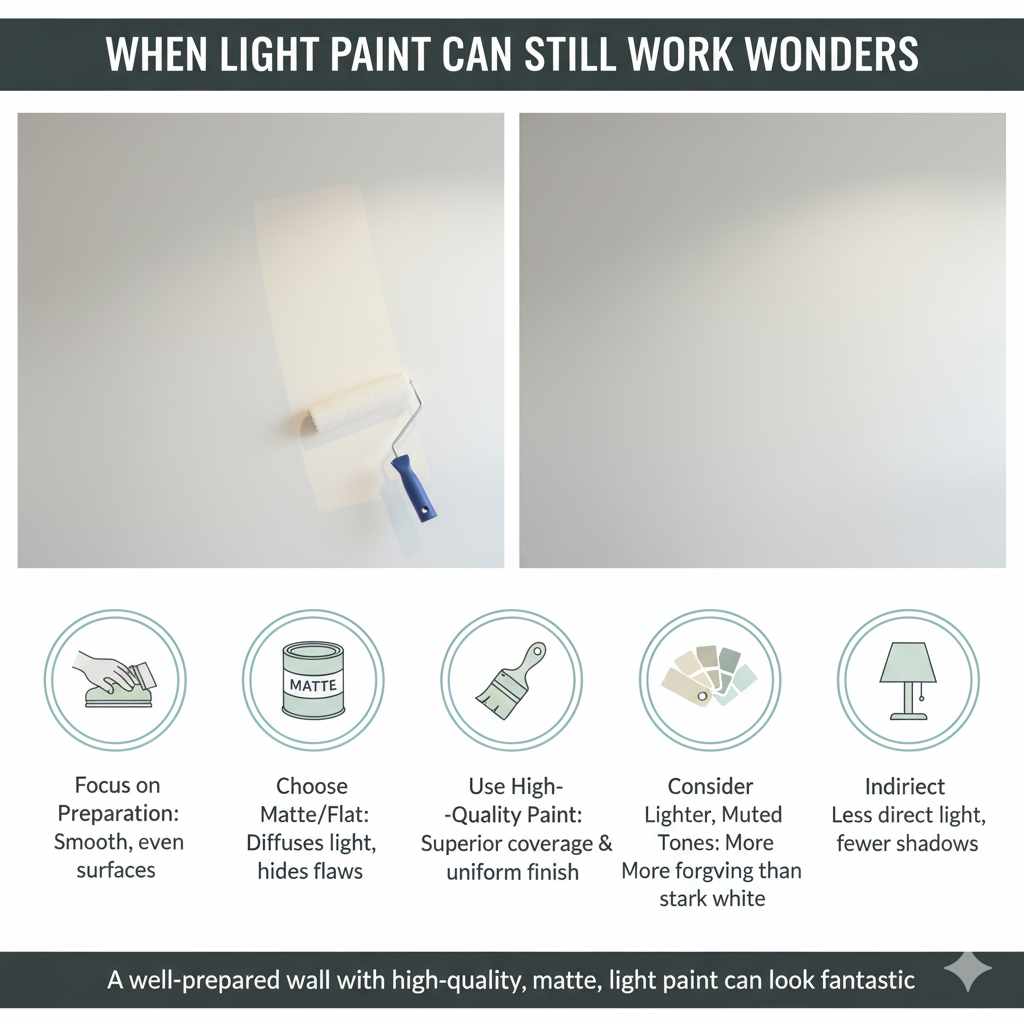 WHEN LIGHT PAINT CAN STILL WORK WONDERS

MATTE

Focus on Preparation: Smooth, even surfaces

Choose Matte/Flat: Diffuses light, hides flaws

Use High- -Quality Paint: Superior coverage & uniform finish

Consider Lighter, Muted Tones: More More forgving than stark white

Indiriect Less direct light, fewer shadows

A well-prepared wall with high-quality, matte, light paint can look fantastic